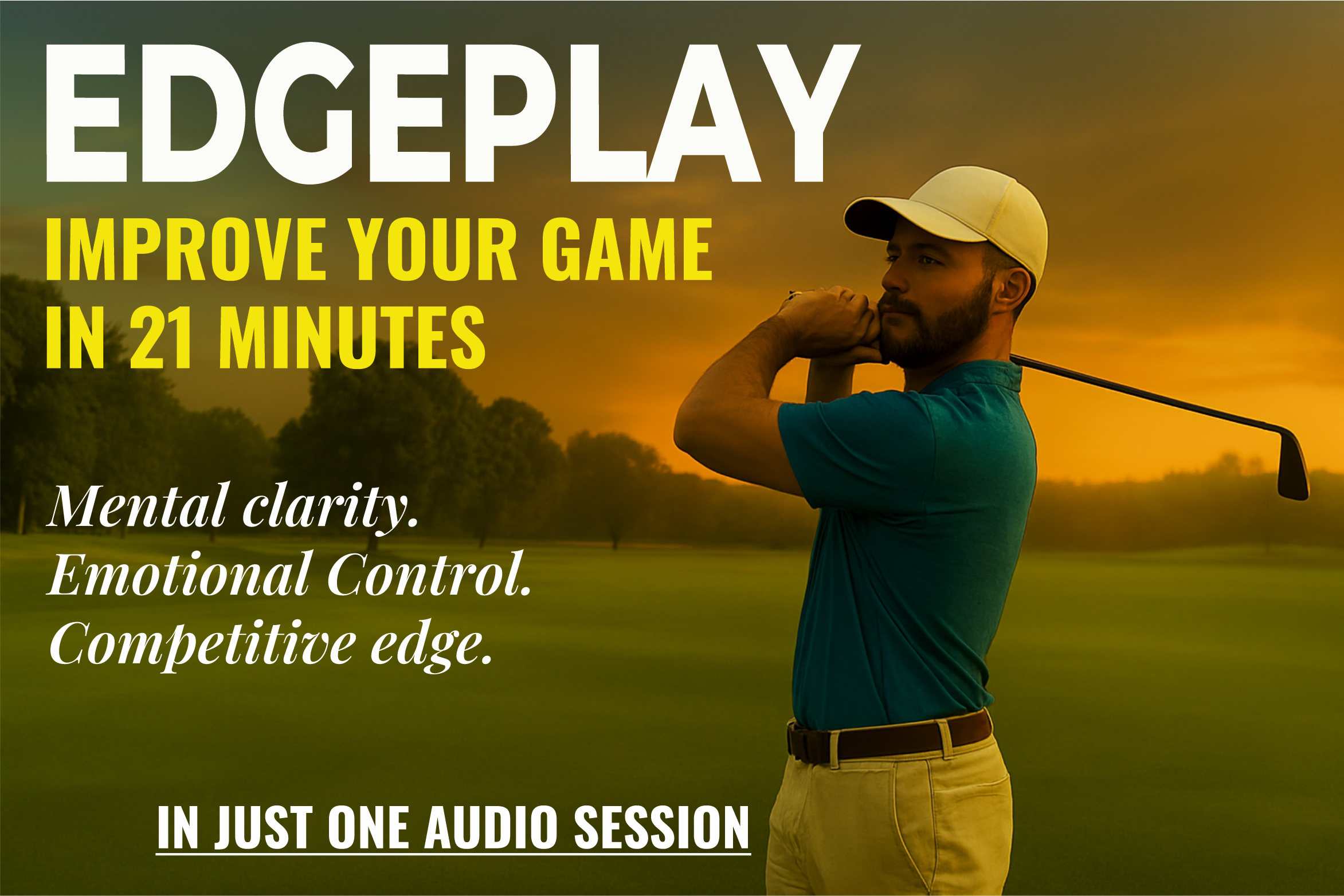 EDGEPLAY

IMPROVE YOUR GAME IN 21 MINUTES

Mental clarity.
Emotional Control.
Competitive edge.

IN JUST ONE AUDIO SESSION